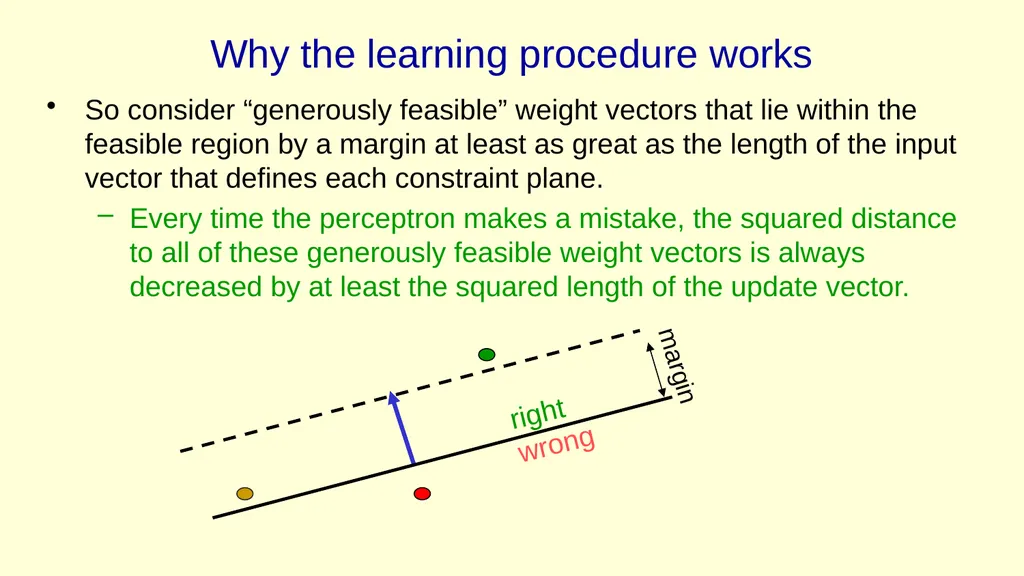 Why the learning procedure works

• So consider “generously feasible” weight vectors that lie within the feasible region by a margin at least as great as the length of the input vector that defines each constraint plane.

– Every time the perceptron makes a mistake, the squared distance to all of these generously feasible weight vectors is always decreased by at least the squared length of the update vector.

margin

right

wrong